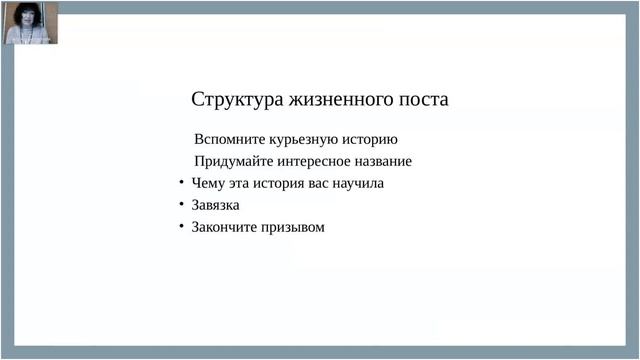 Структура жизненного поста

Вспомните курьезную историю

Придумайте интересное название

• Чему эта история вас научила
• Завязка
• Закончите призывом